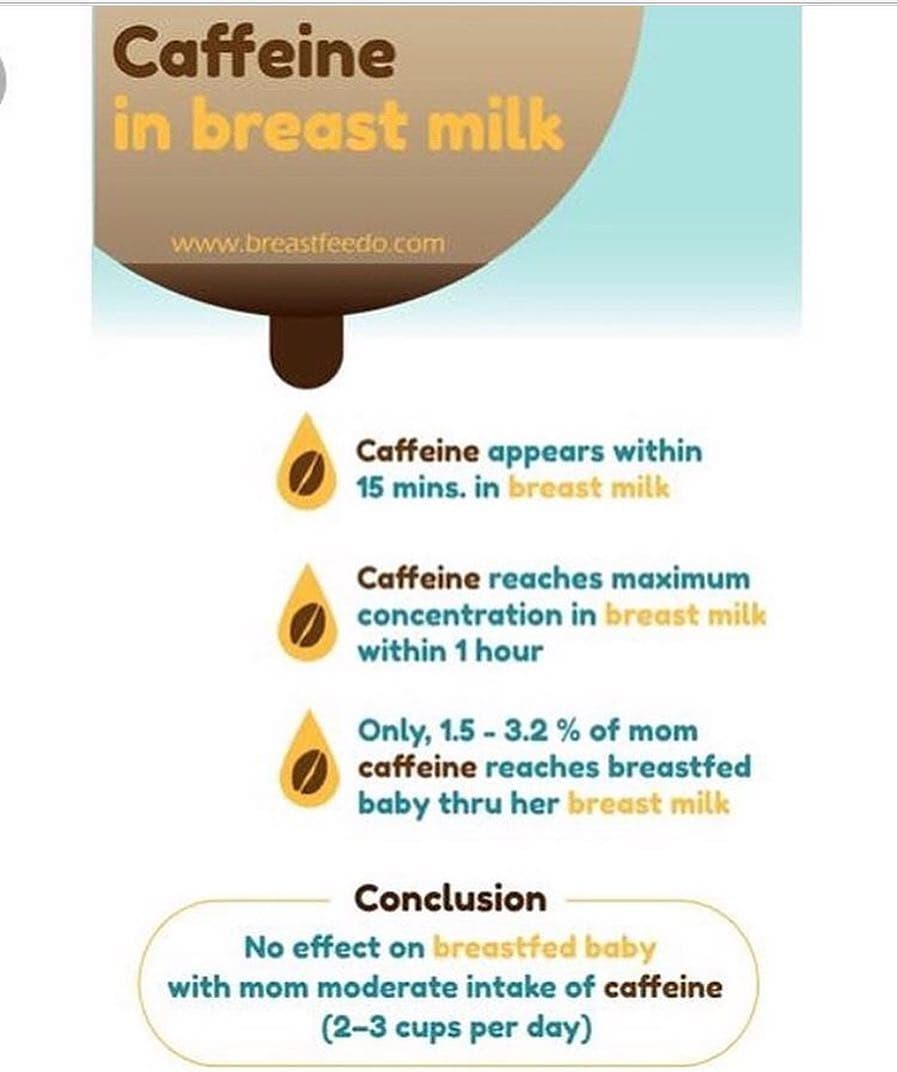 Caffeine
in breast milk

www.breastfeedo.com

Caffeine appears within 15 mins. in breast milk

Caffeine reaches maximum concentration in breast milk within 1 hour

Only, 1.5 - 3.2 % of mom caffeine reaches breastfed baby thru her breast milk

Conclusion

No effect on breastfed baby with mom moderate intake of caffeine (2–3 cups per day)